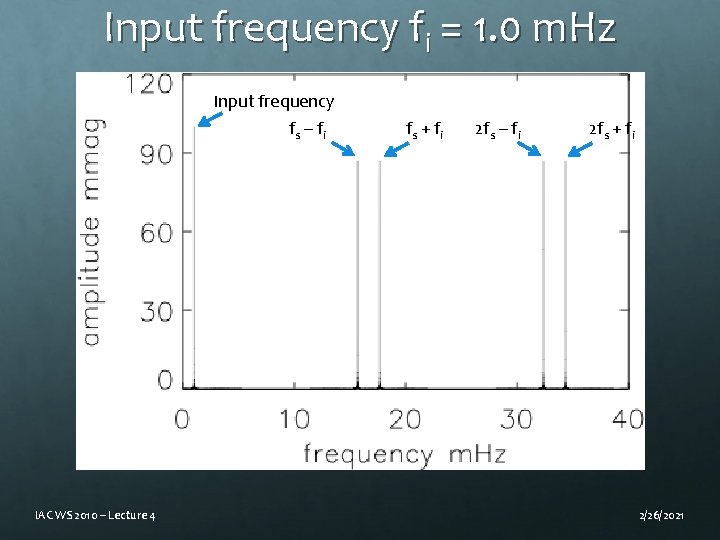 Input frequency $f_i$ = 1.0 mHz

120

90

60

30

0

amplitude mmag

Input frequency

$f_s - f_i$

$f_s + f_i$

$2f_s - f_i$

$2f_s + f_i$

0 10 20 30 40

frequency mHz

IACWS 2010 – Lecture 4

2/26/2021